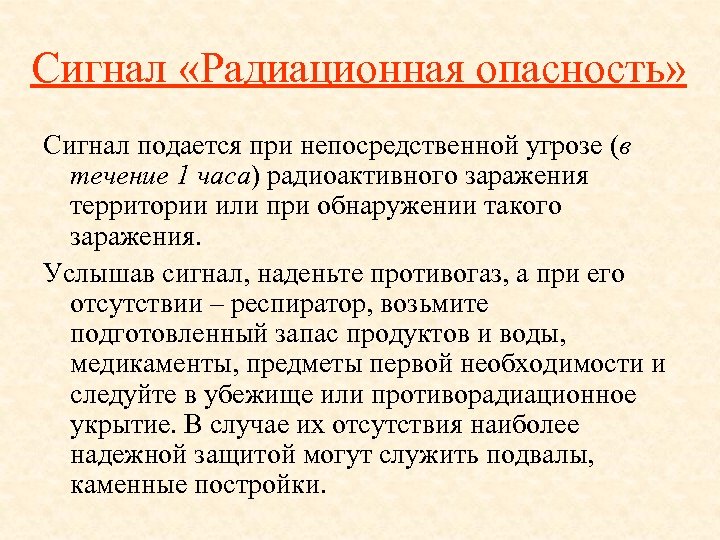 Сигнал «Радиационная опасность»

Сигнал подается при непосредственной угрозе (в течение 1 часа) радиоактивного заражения территории или при обнаружении такого заражения.

Услышав сигнал, наденьте противогаз, а при его отсутствии – респиратор, возьмите подготовленный запас продуктов и воды, медикаменты, предметы первой необходимости и следуйте в убежище или противорадиационное укрытие. В случае их отсутствия наиболее надежной защитой могут служить подвалы, каменные постройки.